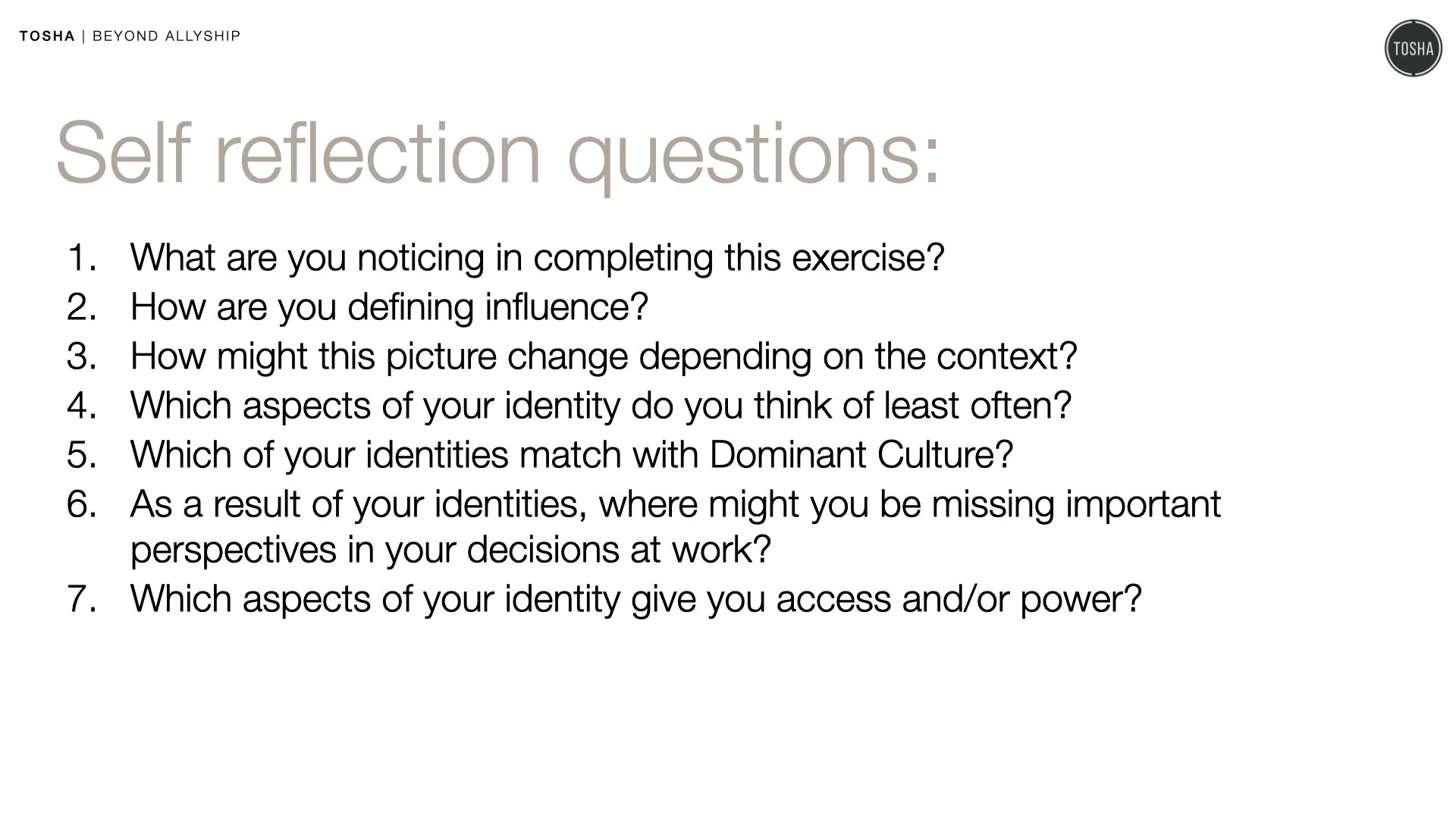 TOSHA | BEYOND ALLYSHIP

TOSHA

Self reflection questions:

1. What are you noticing in completing this exercise?
2. How are you defining influence?
3. How might this picture change depending on the context?
4. Which aspects of your identity do you think of least often?
5. Which of your identities match with Dominant Culture?
6. As a result of your identities, where might you be missing important perspectives in your decisions at work?
7. Which aspects of your identity give you access and/or power?